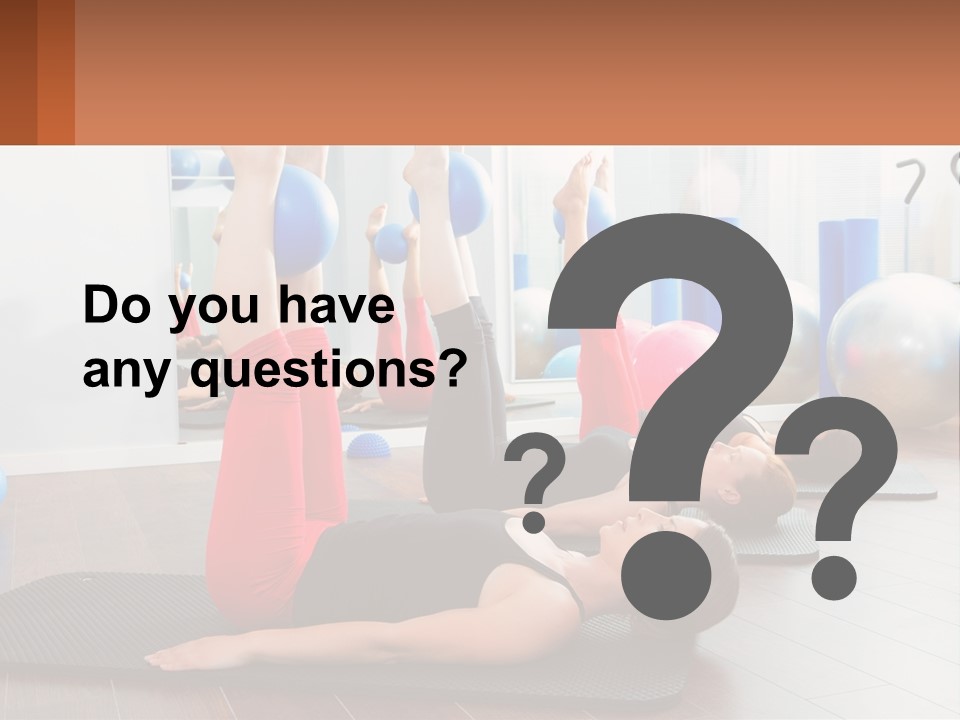 Do you have any questions?

?

?

?